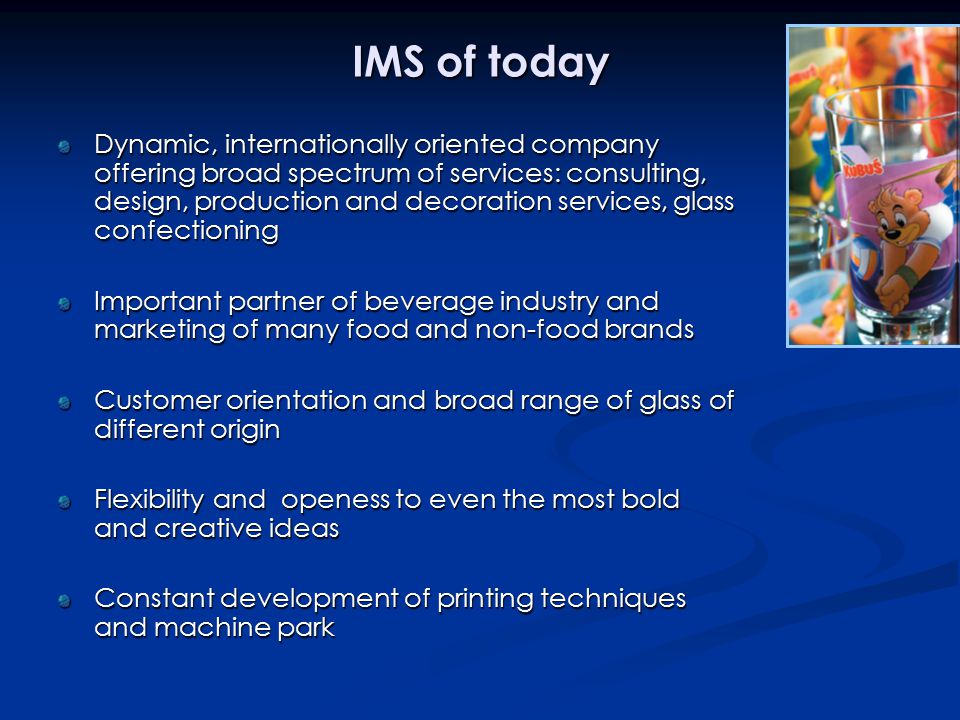 IMS of today

Dynamic, internationally oriented company offering broad spectrum of services: consulting, design, production and decoration services, glass confectioning

Important partner of beverage industry and marketing of many food and non-food brands

Customer orientation and broad range of glass of different origin

Flexibility and openess to even the most bold and creative ideas

Constant development of printing techniques and machine park

KUBUS